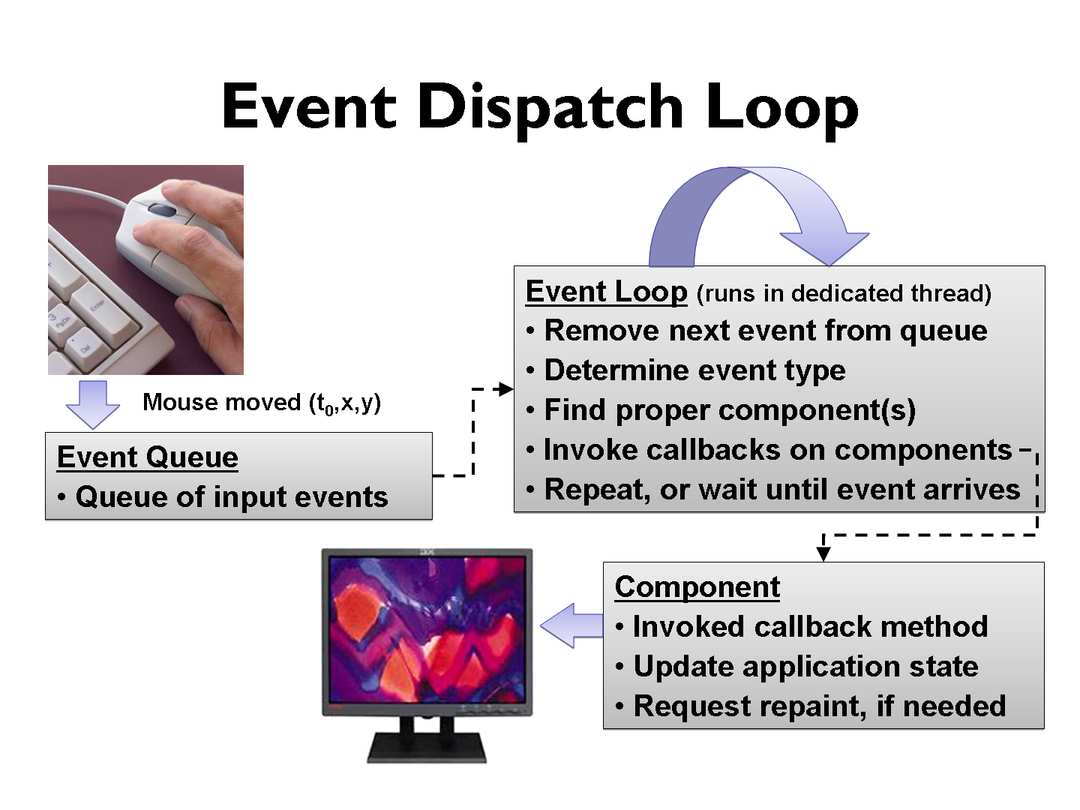 Event Dispatch Loop

Mouse moved ($t_0$,x,y)

Event Queue
• Queue of input events

Event Loop (runs in dedicated thread)
• Remove next event from queue
• Determine event type
• Find proper component(s)
• Invoke callbacks on components
• Repeat, or wait until event arrives

Component
• Invoked callback method
• Update application state
• Request repaint, if needed